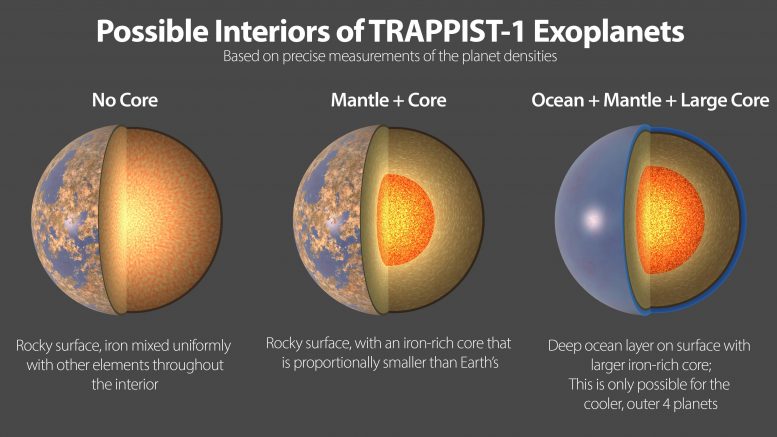 Possible Interiors of TRAPPIST-1 Exoplanets
Based on precise measurements of the planet densities

No Core

Rocky surface, iron mixed uniformly with other elements throughout the interior

Mantle + Core

Rocky surface, with an iron-rich core that is proportionally smaller than Earth's

Ocean + Mantle + Large Core

Deep ocean layer on surface with larger iron-rich core;
This is only possible for the cooler, outer 4 planets